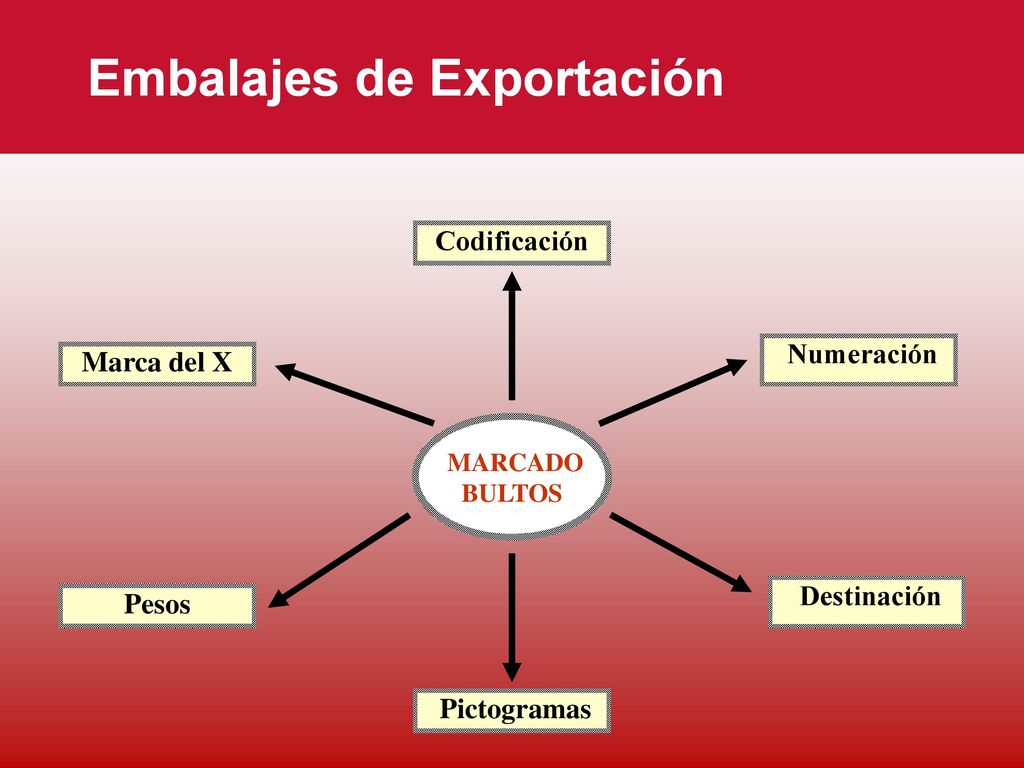 Embalajes de Exportación

Codificación

Marca del X

Numeración

MARCADO BULTOS

Pesos

Destinación

Pictogramas